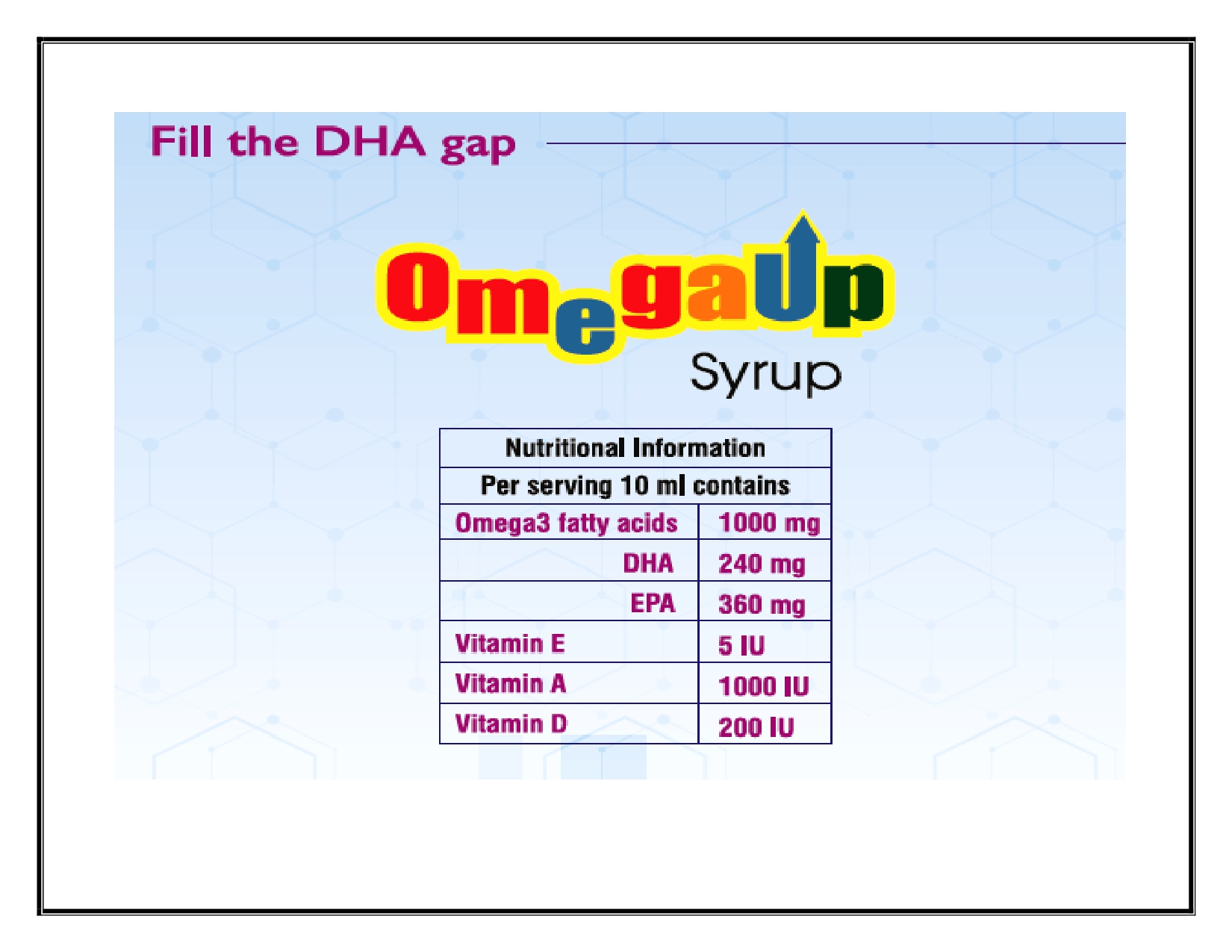 Fill the DHA gap

OmegaUp
Syrup

| Nutritional Information | |
|---|---|
| Per serving 10 ml contains | |
| Omega3 fatty acids | 1000 mg |
| DHA | 240 mg |
| EPA | 360 mg |
| Vitamin E | 5 IU |
| Vitamin A | 1000 IU |
| Vitamin D | 200 IU |